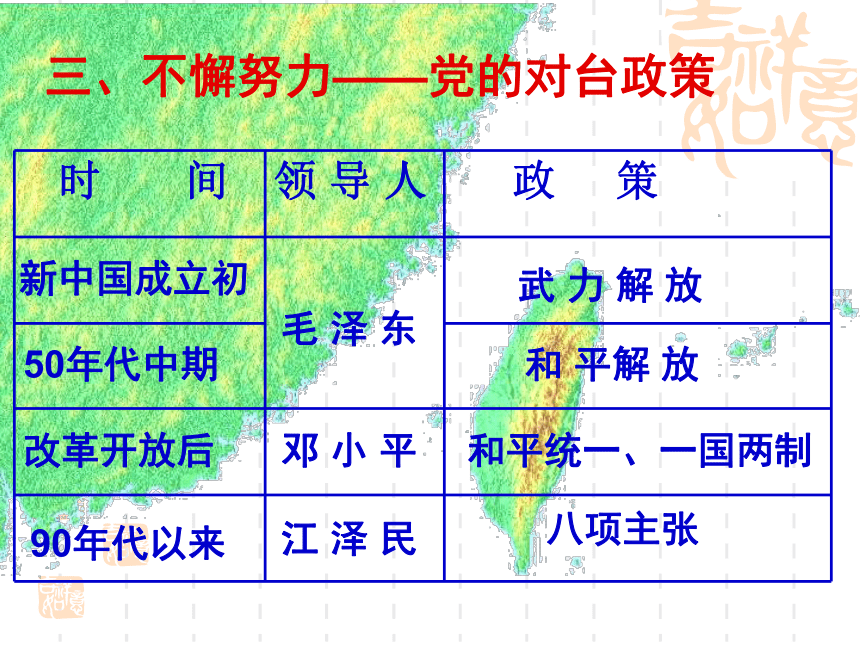 三、不懈努力——党的对台政策

| 时 间 | 领导人 | 政 策 |
|---|---|---|
| 新中国成立初 | 毛泽东 | 武力解放 |
| 50年代中期 | 毛泽东 | 和平解放 |
| 改革开放后 | 邓小平 | 和平统一、一国两制 |
| 90年代以来 | 江泽民 | 八项主张 |